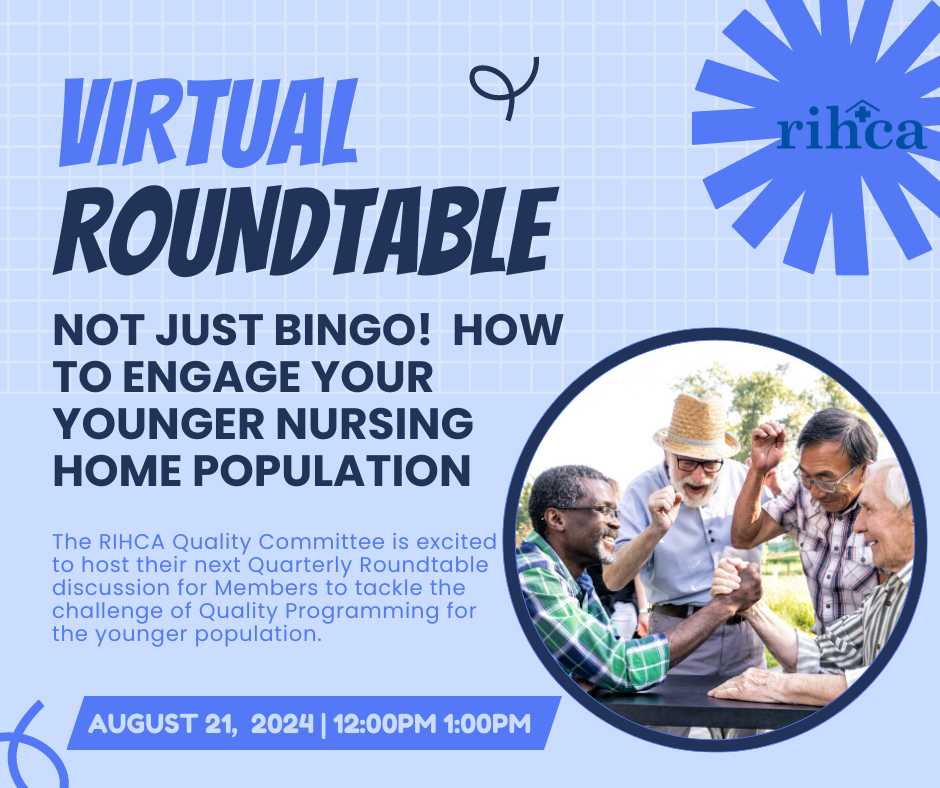 VIRTUAL ROUNDTABLE

rihca

NOT JUST BINGO! HOW TO ENGAGE YOUR YOUNGER NURSING HOME POPULATION

The RIHCA Quality Committee is excited to host their next Quarterly Roundtable discussion for Members to tackle the challenge of Quality Programming for the younger population.

AUGUST 21, 2024 | 12:00PM 1:00PM